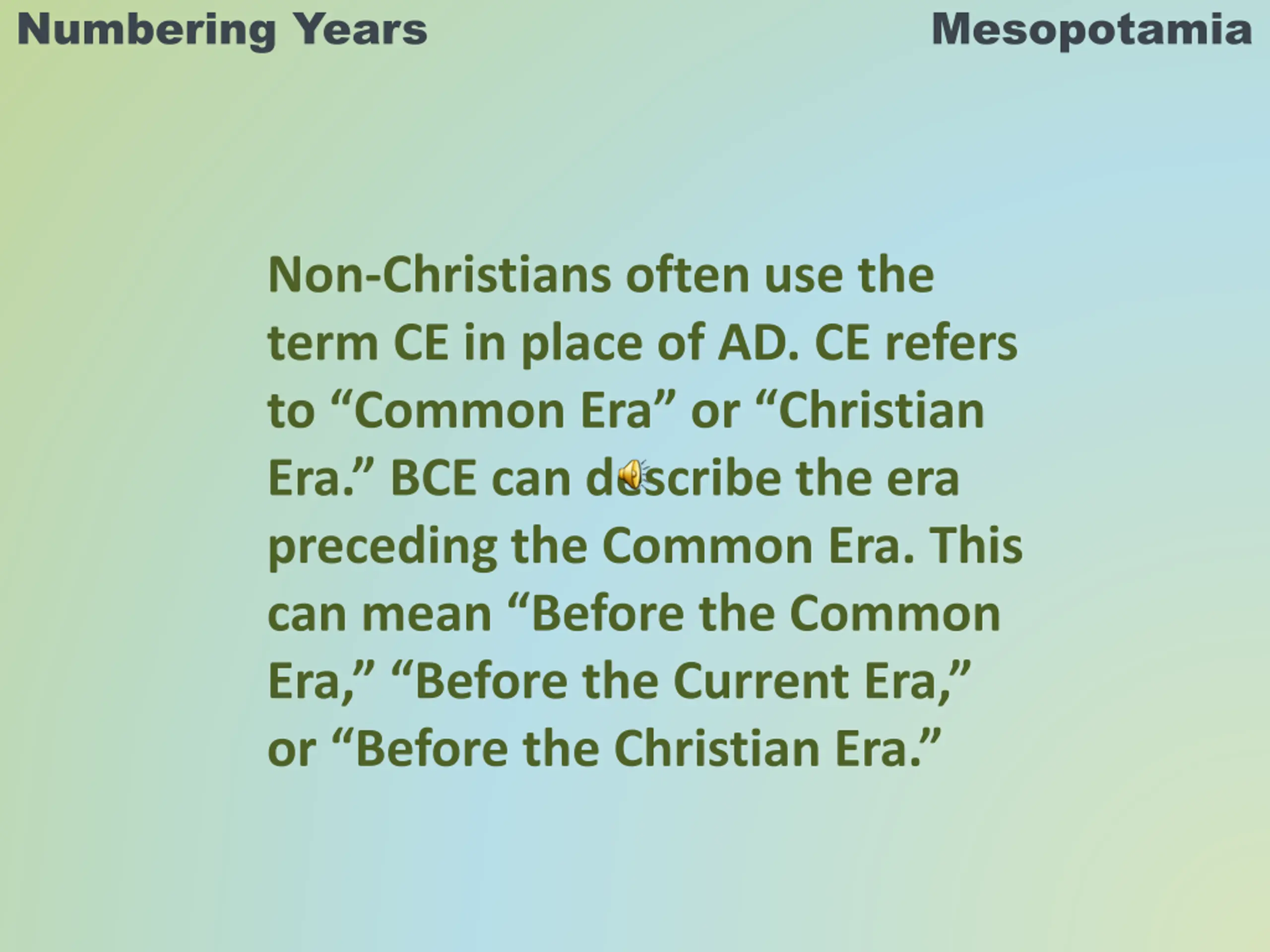 Numbering Years

Mesopotamia

Non-Christians often use the term CE in place of AD. CE refers to “Common Era” or “Christian Era.” BCE can describe the era preceding the Common Era. This can mean “Before the Common Era,” “Before the Current Era,” or “Before the Christian Era.”